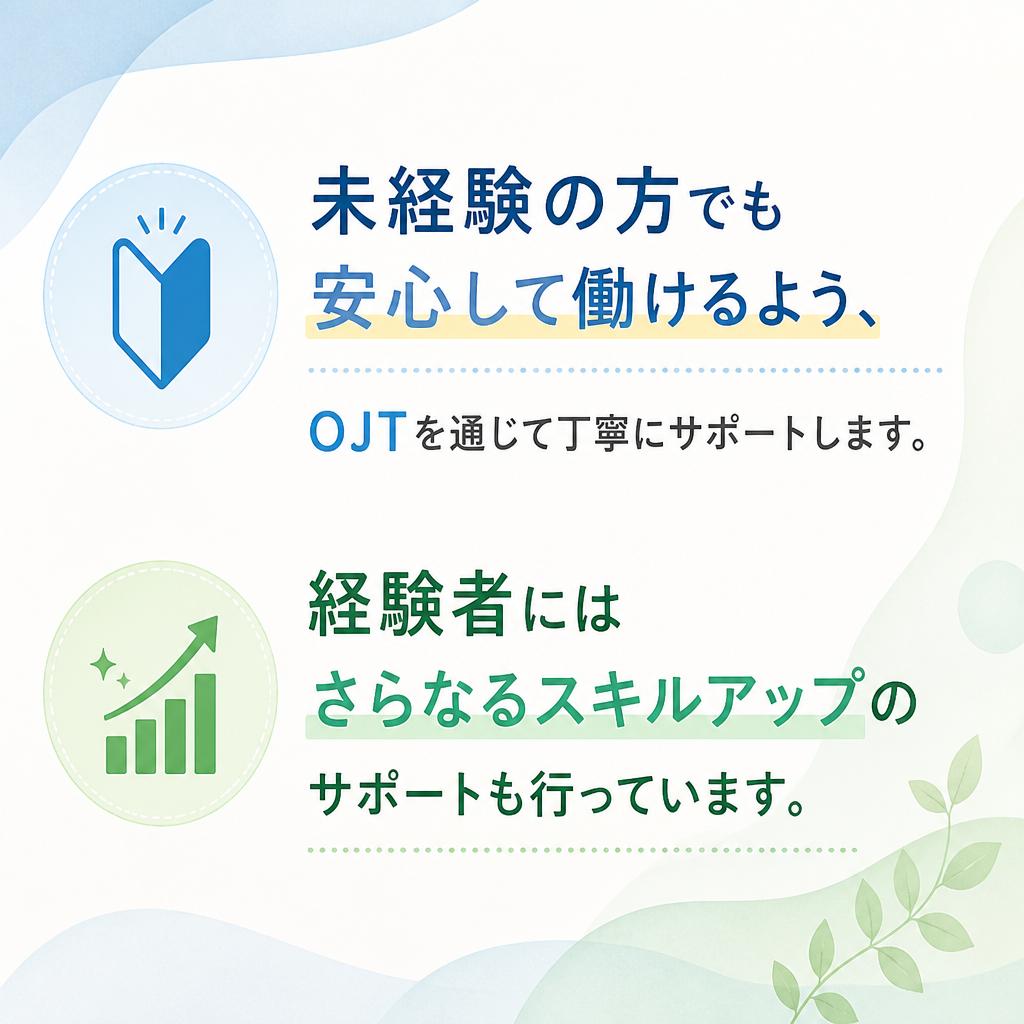 未経験の方でも
安心して働けるよう、

OJTを通じて丁寧にサポートします。

経験者には
さらなるスキルアップの
サポートも行っています。